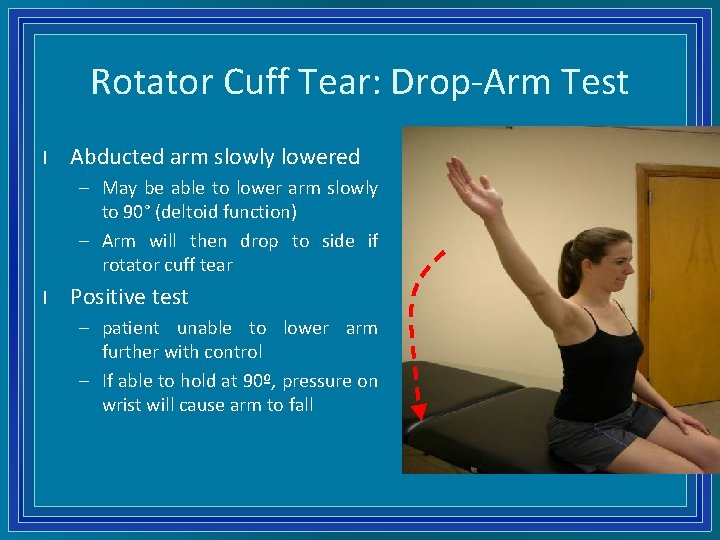 Rotator Cuff Tear: Drop-Arm Test

l Abducted arm slowly lowered

– May be able to lower arm slowly to 90° (deltoid function)

– Arm will then drop to side if rotator cuff tear

l Positive test

– patient unable to lower arm further with control

– If able to hold at 90º, pressure on wrist will cause arm to fall